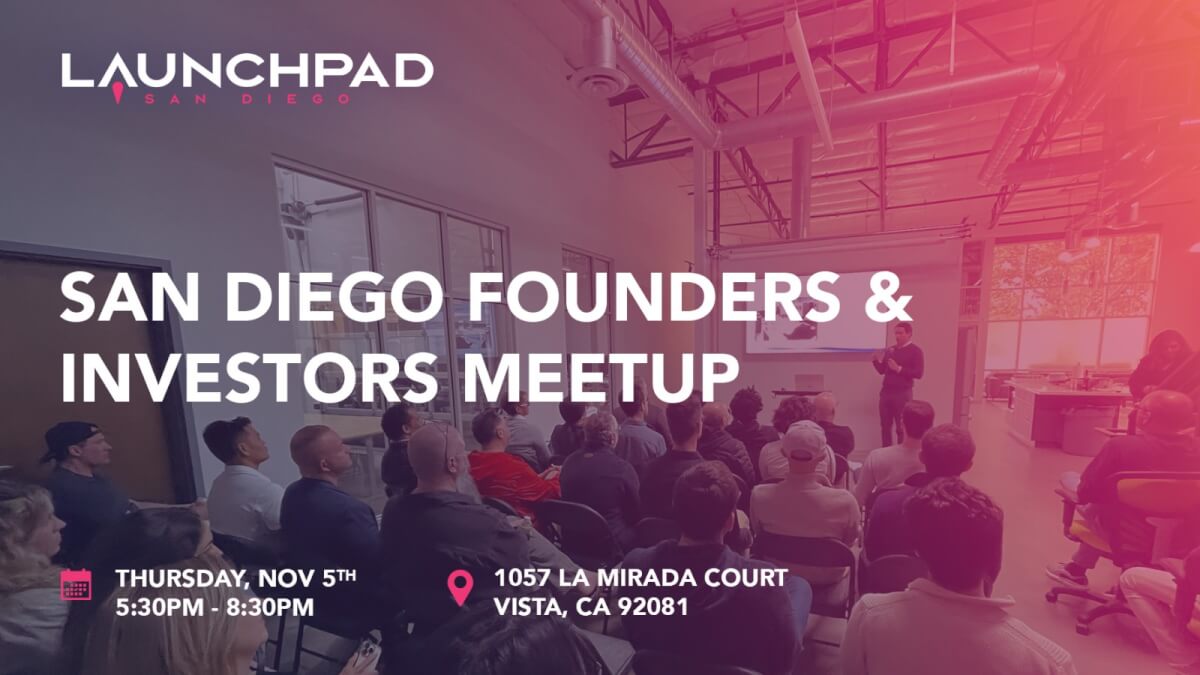 LAUNCHPAD
SAN DIEGO

SAN DIEGO FOUNDERS & INVESTORS MEETUP

THURSDAY, NOV 5TH
5:30PM - 8:30PM

1057 LA MIRADA COURT
VISTA, CA 92081